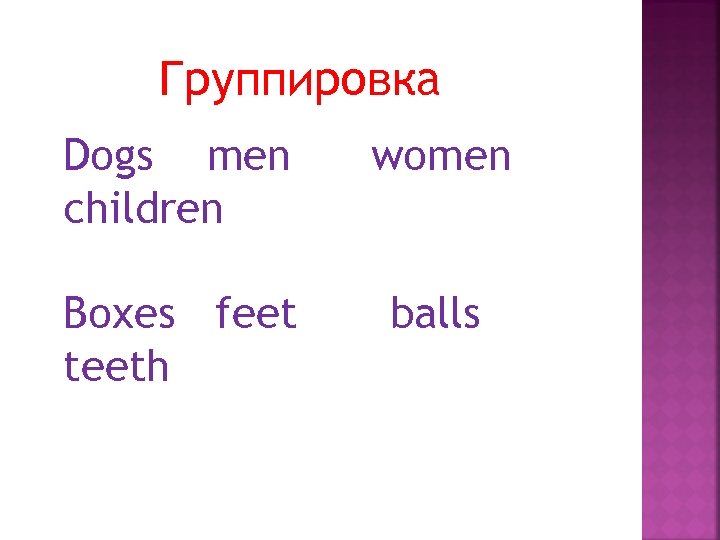 Группировка

Dogs men women children

Boxes feet balls teeth